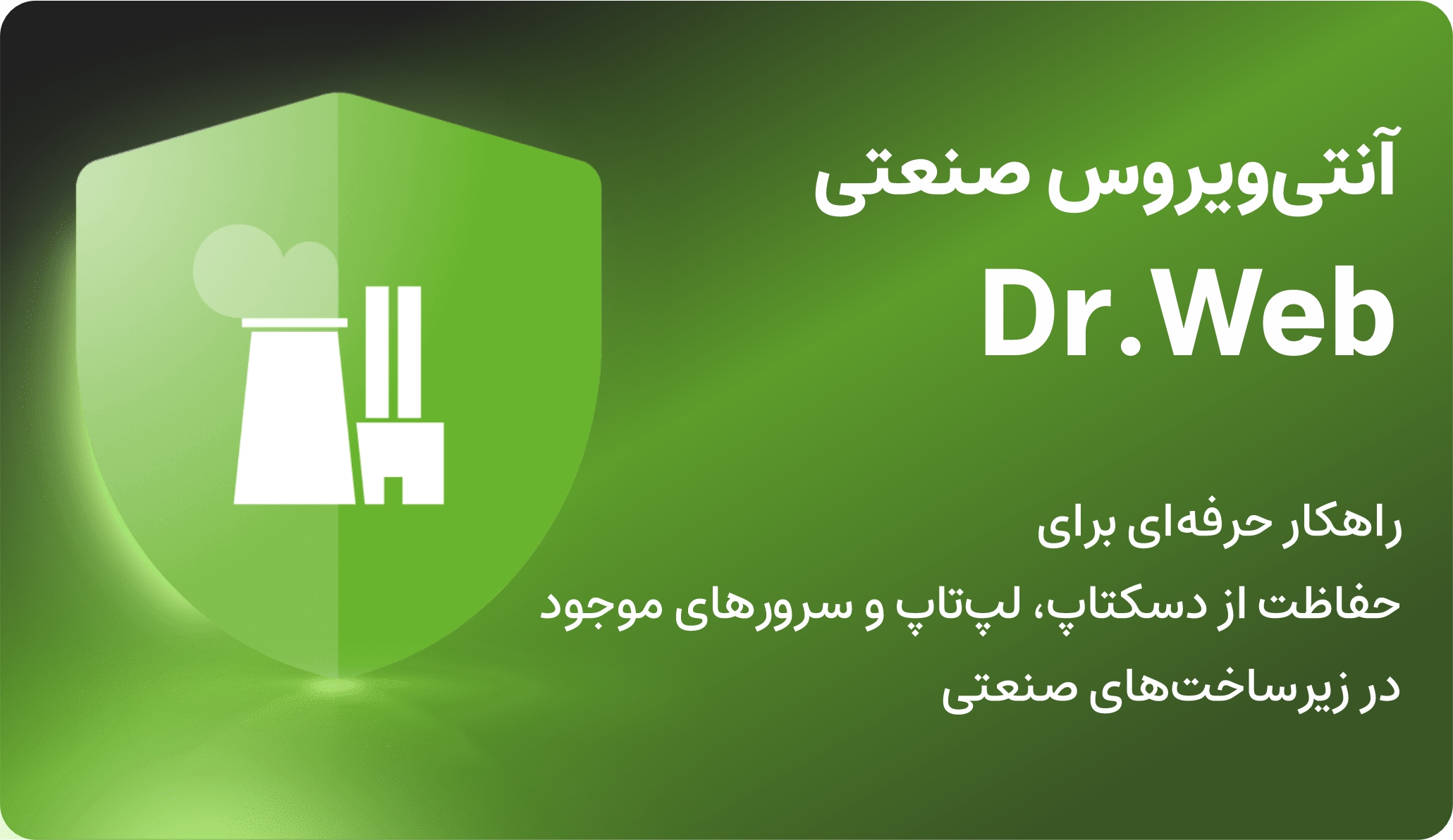 آنتی‌ویروس صنعتی

Dr.Web

راهکار حرفه‌ای برای
حفاظت از دسکتاپ، لپ‌تاپ و سرورهای موجود
در زیرساخت‌های صنعتی